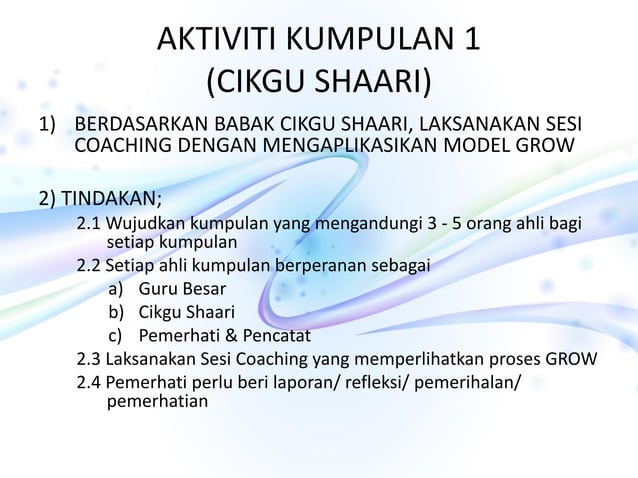 AKTIVITI KUMPULAN 1
(CIKGU SHAARI)

1) BERDASARKAN BABAK CIKGU SHAARI, LAKSANAKAN SESI COACHING DENGAN MENGAPLIKASIKAN MODEL GROW

2) TINDAKAN;
2.1 Wujudkan kumpulan yang mengandungi 3 - 5 orang ahli bagi setiap kumpulan
2.2 Setiap ahli kumpulan berperanan sebagai
a) Guru Besar
b) Cikgu Shaari
c) Pemerhati & Pencatat
2.3 Laksanakan Sesi Coaching yang memperlihatkan proses GROW
2.4 Pemerhati perlu beri laporan/ refleksi/ pemerihalan/ pemerhatian